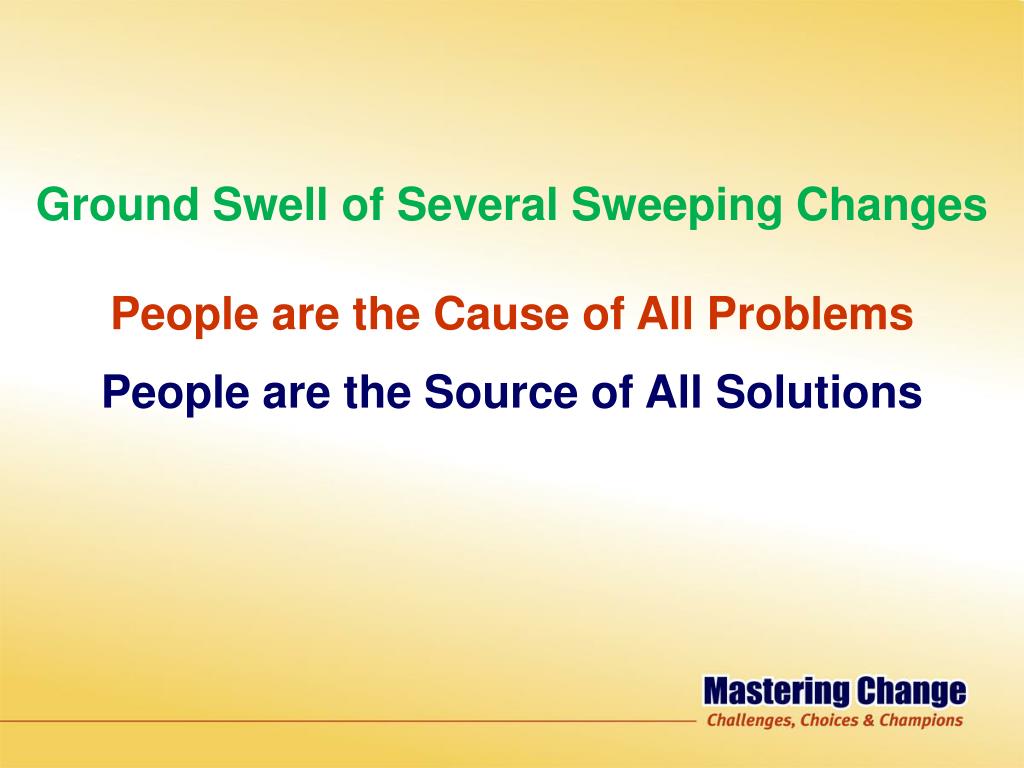 Ground Swell of Several Sweeping Changes

People are the Cause of All Problems

People are the Source of All Solutions

Mastering Change
Challenges, Choices & Champions